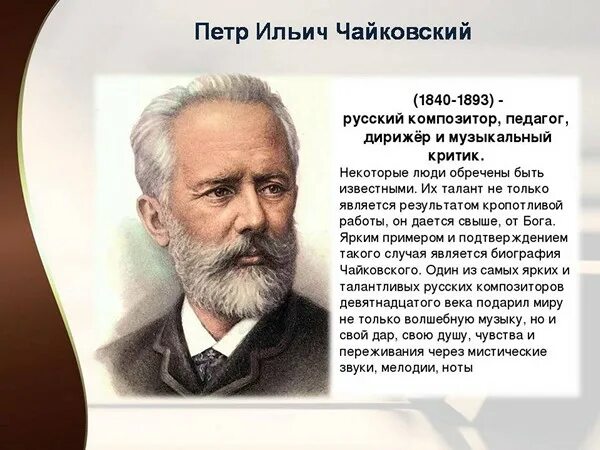 Петр Ильич Чайковский

(1840-1893) - русский композитор, педагог, дирижёр и музыкальный критик.

Некоторые люди обречены быть известными. Их талант не только является результатом кропотливой работы, он дается свыше, от Бога. Ярким примером и подтверждением такого случая является биография Чайковского. Один из самых ярких и талантливых русских композиторов девятнадцатого века подарил миру не только волшебную музыку, но и свой дар, свою душу, чувства и переживания через мистические звуки, мелодии, ноты